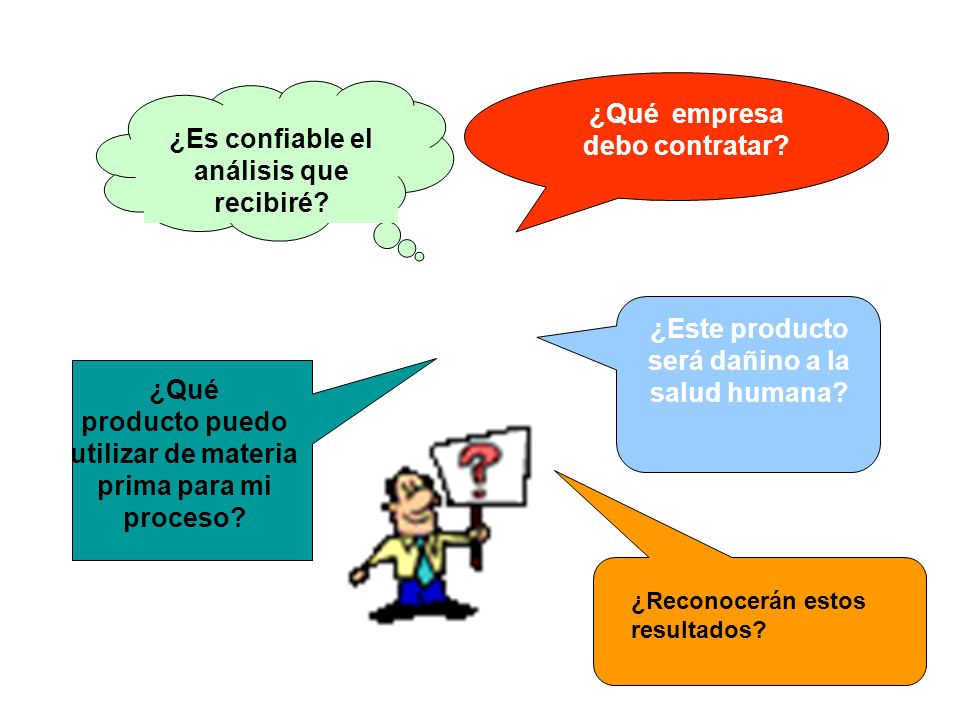 ¿Es confiable el análisis que recibiré?

¿Qué empresa debo contratar?

¿Este producto será dañino a la salud humana?

¿Qué producto puedo utilizar de materia prima para mi proceso?

?

¿Reconocerán estos resultados?